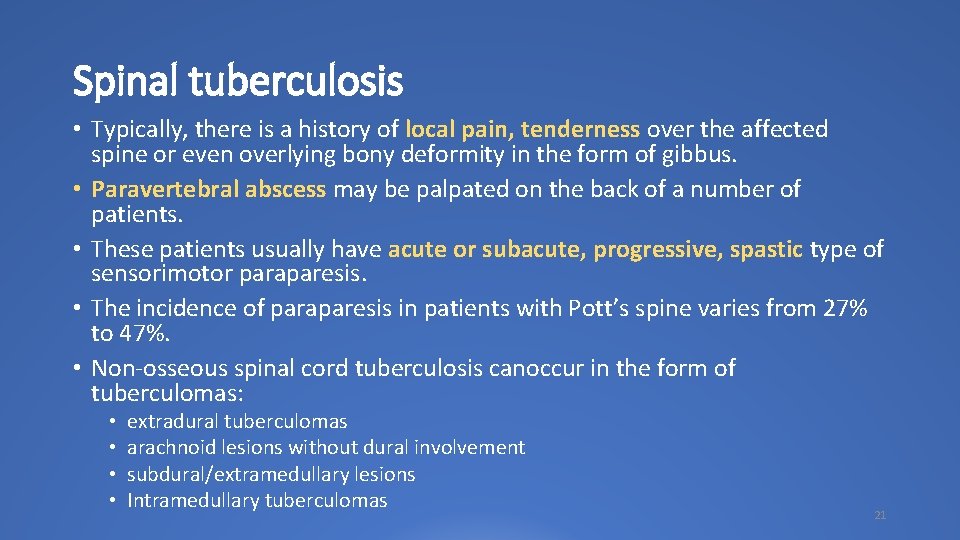 Spinal tuberculosis

• Typically, there is a history of local pain, tenderness over the affected spine or even overlying bony deformity in the form of gibbus.
• Paravertebral abscess may be palpated on the back of a number of patients.
• These patients usually have acute or subacute, progressive, spastic type of sensorimotor paraparesis.
• The incidence of paraparesis in patients with Pott's spine varies from 27% to 47%.
• Non-osseous spinal cord tuberculosis canoccur in the form of tuberculomas:
• extradural tuberculomas
• arachnoid lesions without dural involvement
• subdural/extramedullary lesions
• Intramedullary tuberculomas

21